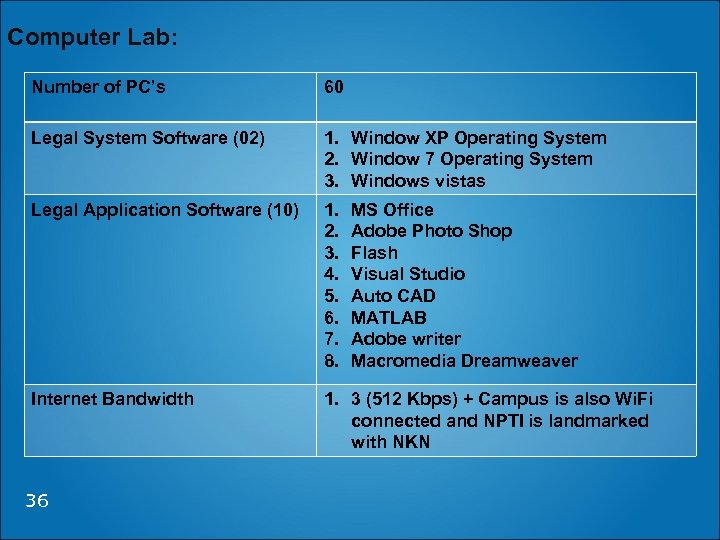 Computer Lab:

| Number of PC's | 60 |
|---|---|
| Legal System Software (02) | 1. Window XP Operating System 2. Window 7 Operating System 3. Windows vistas |
| Legal Application Software (10) | 1. MS Office 2. Adobe Photo Shop 3. Flash 4. Visual Studio 5. Auto CAD 6. MATLAB 7. Adobe writer 8. Macromedia Dreamweaver |
| Internet Bandwidth | 1. 3 (512 Kbps) + Campus is also WiFi connected and NPTI is landmarked with NKN |

36